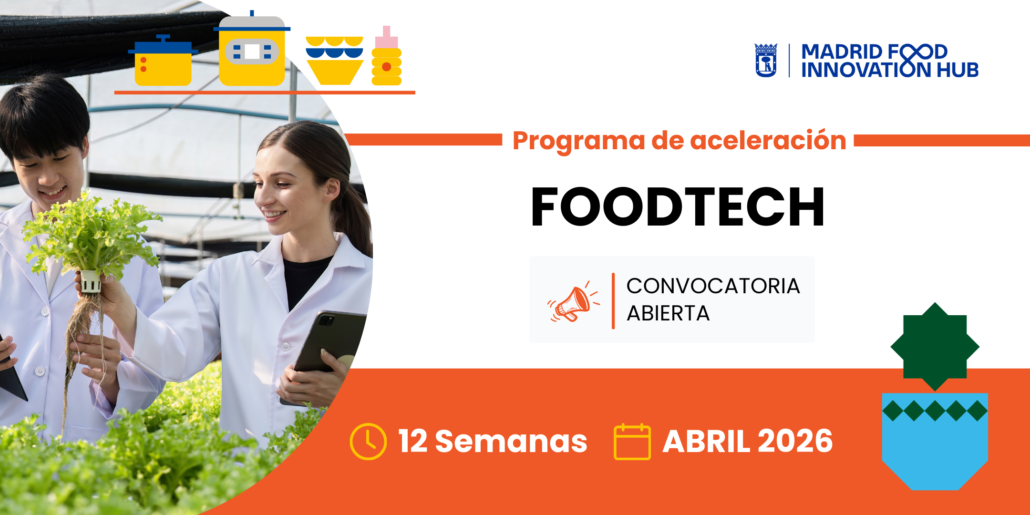 MADRID FOOD INNOVATION HUB

Programa de aceleración

FOODTECH

CONVOCATORIA ABIERTA

12 Semanas ABRIL 2026